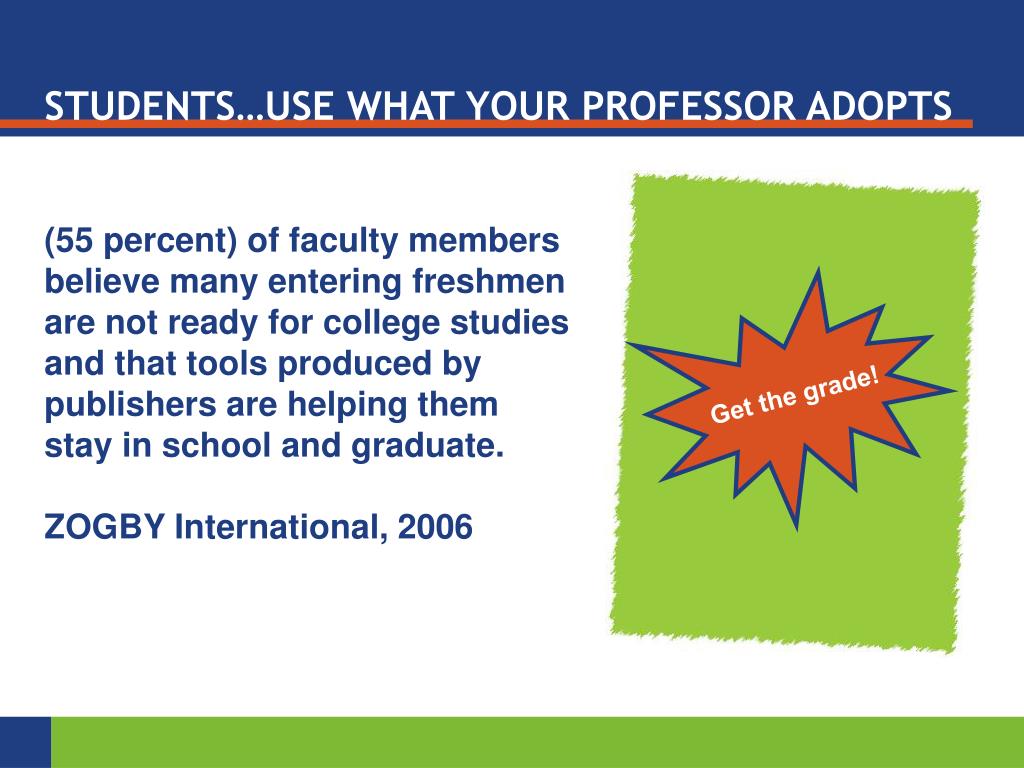 STUDENTS…USE WHAT YOUR PROFESSOR ADOPTS

(55 percent) of faculty members believe many entering freshmen are not ready for college studies and that tools produced by publishers are helping them stay in school and graduate.

ZOGBY International, 2006

Get the grade!